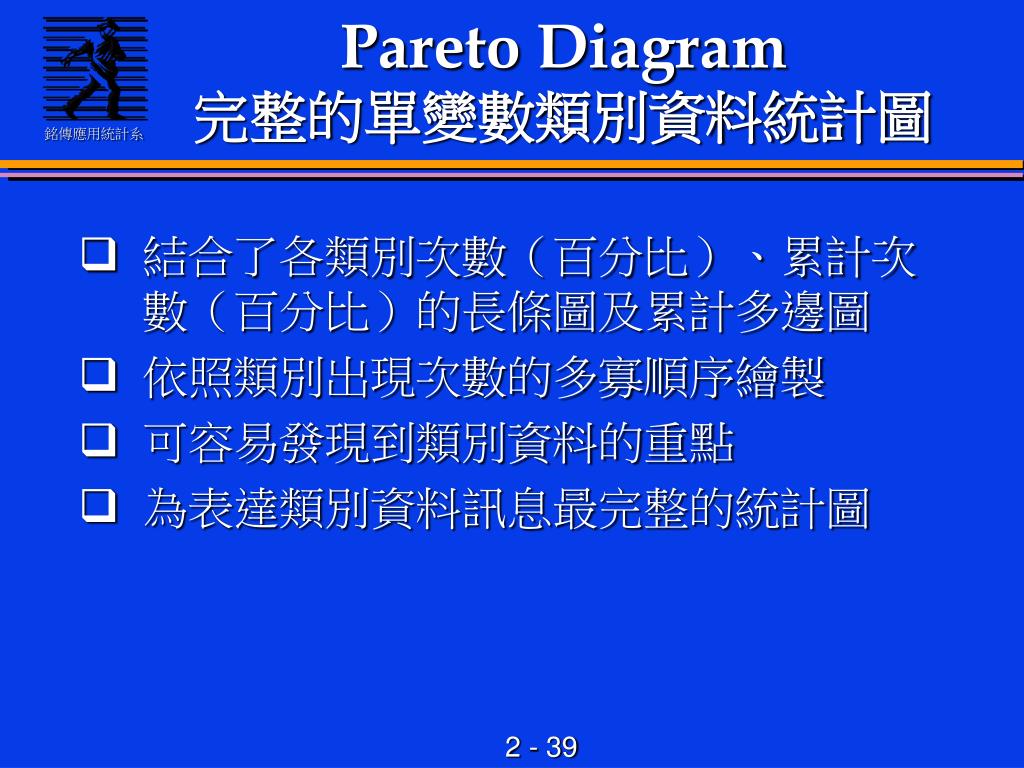 銘傳應用統計系

Pareto Diagram
完整的單變數類別資料統計圖

❑ 結合了各類別次數（百分比）、累計次數（百分比）的長條圖及累計多邊圖
❑ 依照類別出現次數的多寡順序繪製
❑ 可容易發現到類別資料的重點
❑ 為表達類別資料訊息最完整的統計圖

2 - 39